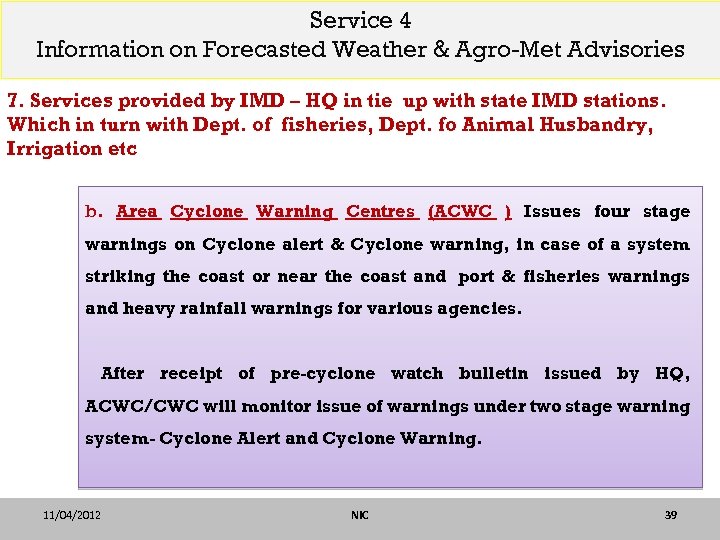 Service 4
Information on Forecasted Weather & Agro-Met Advisories

7. Services provided by IMD – HQ in tie up with state IMD stations. Which in turn with Dept. of fisheries, Dept. fo Animal Husbandry, Irrigation etc

b. Area Cyclone Warning Centres (ACWC ) Issues four stage warnings on Cyclone alert & Cyclone warning, in case of a system striking the coast or near the coast and port & fisheries warnings and heavy rainfall warnings for various agencies.

After receipt of pre-cyclone watch bulletin issued by HQ, ACWC/CWC will monitor issue of warnings under two stage warning system- Cyclone Alert and Cyclone Warning.

11/04/2012 NIC 39